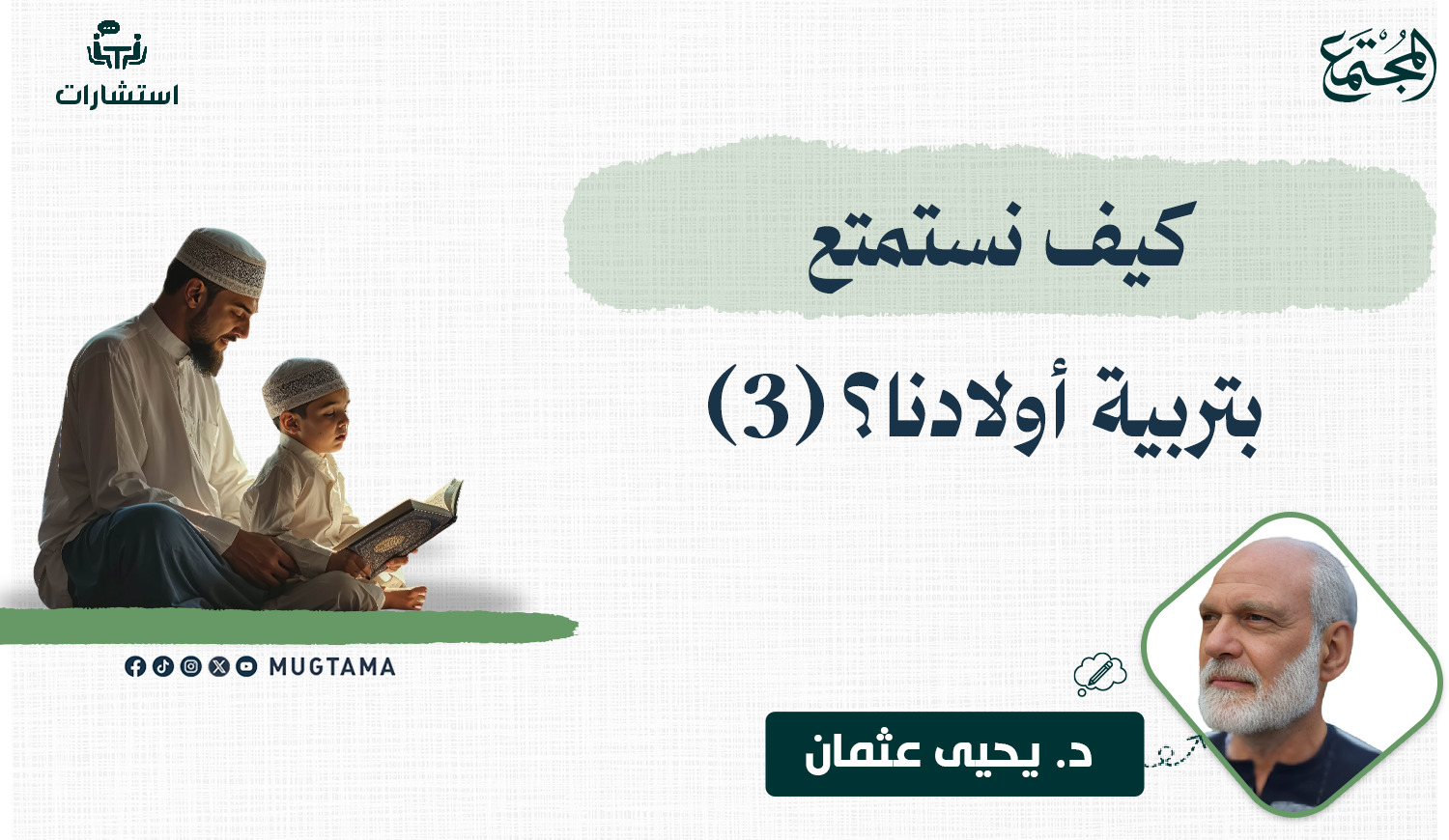 المجتمع

استشارات

كيف نستمتع

بتربية أولادنا؟ (3)

MUGTAMA

د. يحيى عثمان